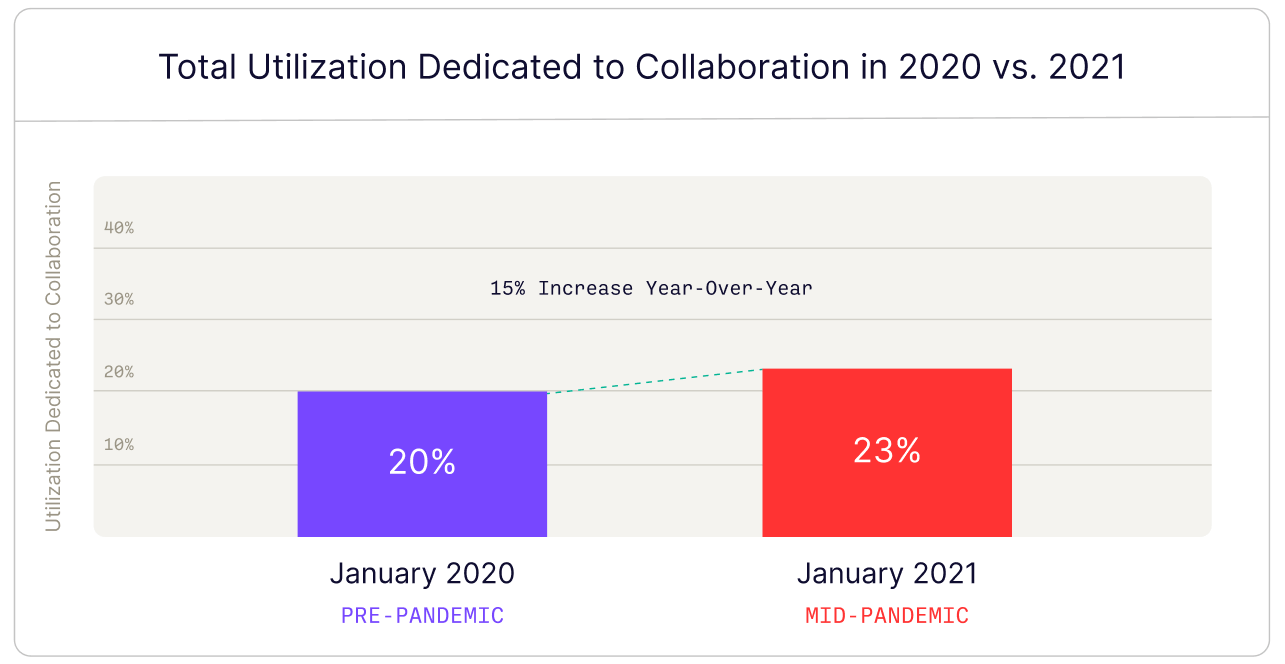 Total Utilization Dedicated to Collaboration in 2020 vs. 2021

Utilization Dedicated to Collaboration

40%

30%

20%

10%

15% Increase Year-Over-Year

20%

23%

January 2020
PRE-PANDEMIC

January 2021
MID-PANDEMIC